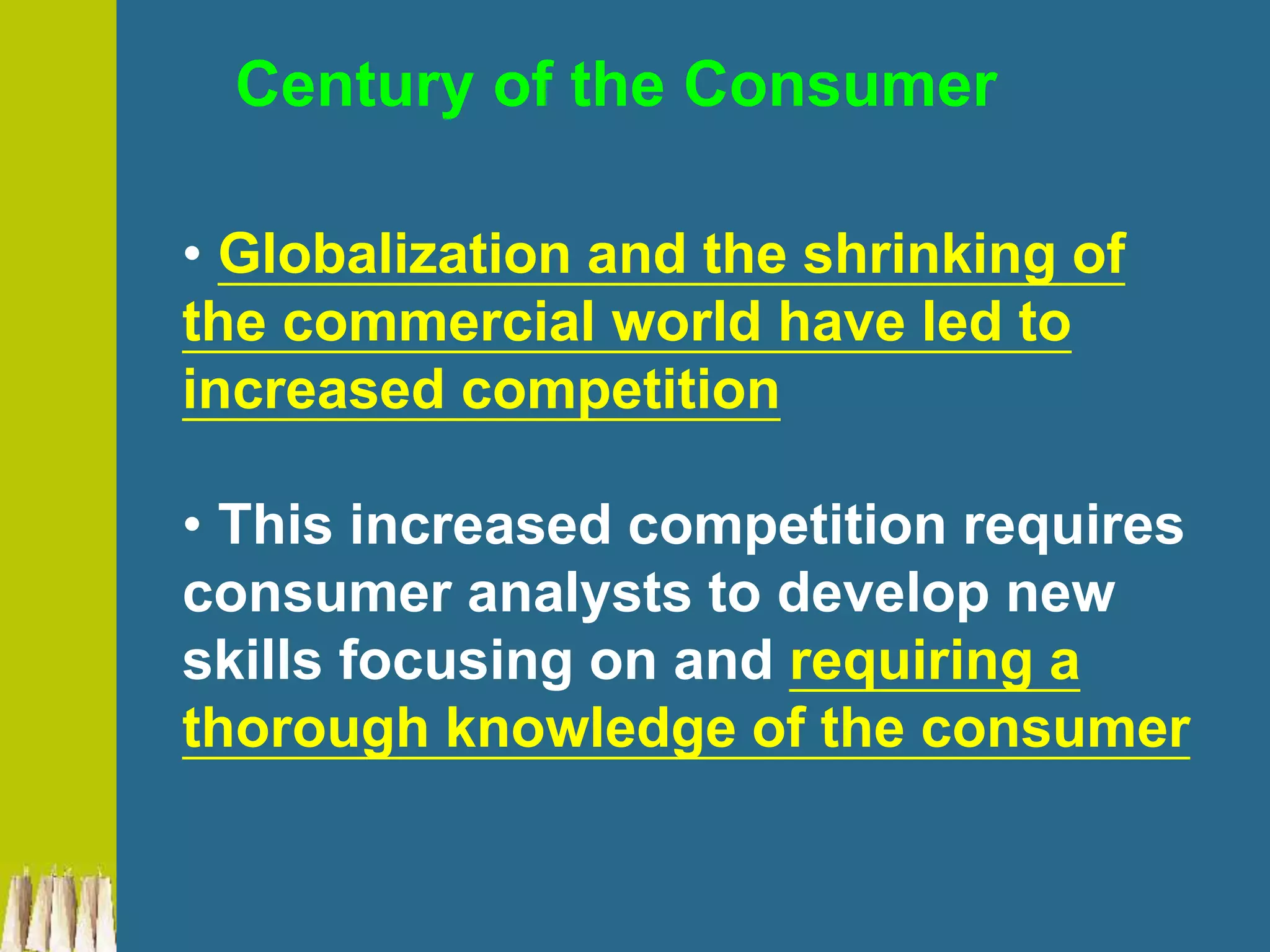 Century of the Consumer

• Globalization and the shrinking of the commercial world have led to increased competition

• This increased competition requires consumer analysts to develop new skills focusing on and requiring a thorough knowledge of the consumer